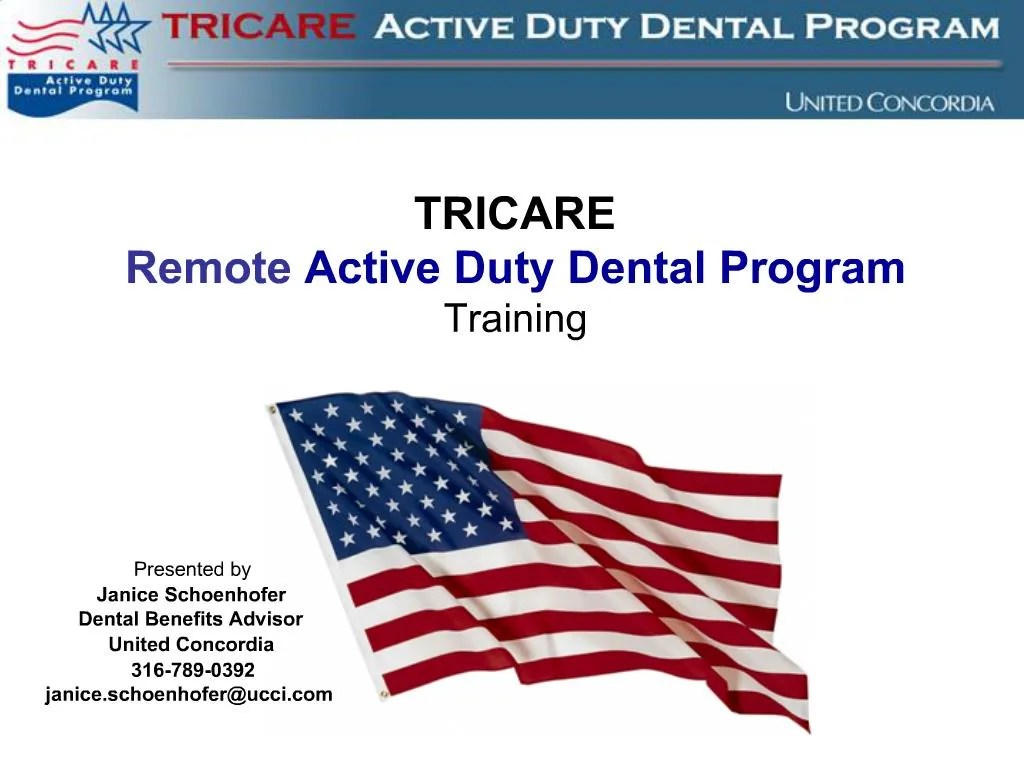 TRICARE Active Duty Dental Program

TRICARE ACTIVE DUTY DENTAL PROGRAM

UNITED CONCORDIA

TRICARE
Remote Active Duty Dental Program
Training

Presented by
Janice Schoenhofer
Dental Benefits Advisor
United Concordia
316-789-0392
janice.schoenhofer@ucci.com